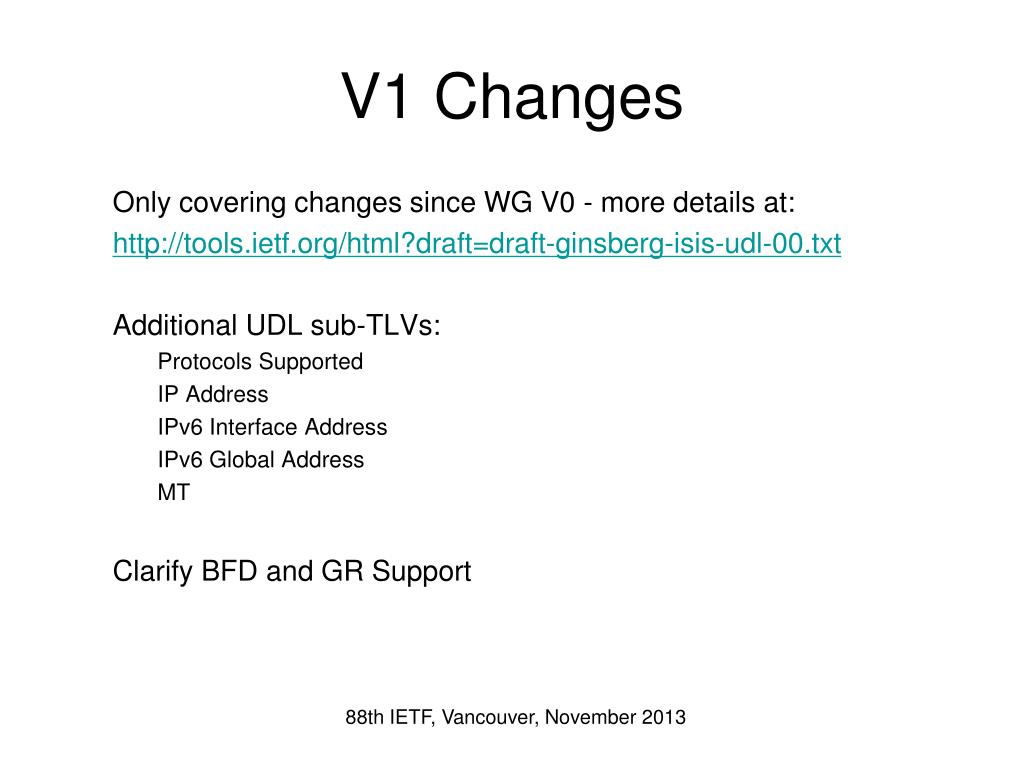 V1 Changes

Only covering changes since WG V0 - more details at:
http://tools.ietf.org/html?draft=draft-ginsberg-isis-udl-00.txt

Additional UDL sub-TLVs:
Protocols Supported
IP Address
IPv6 Interface Address
IPv6 Global Address
MT

Clarify BFD and GR Support

88th IETF, Vancouver, November 2013